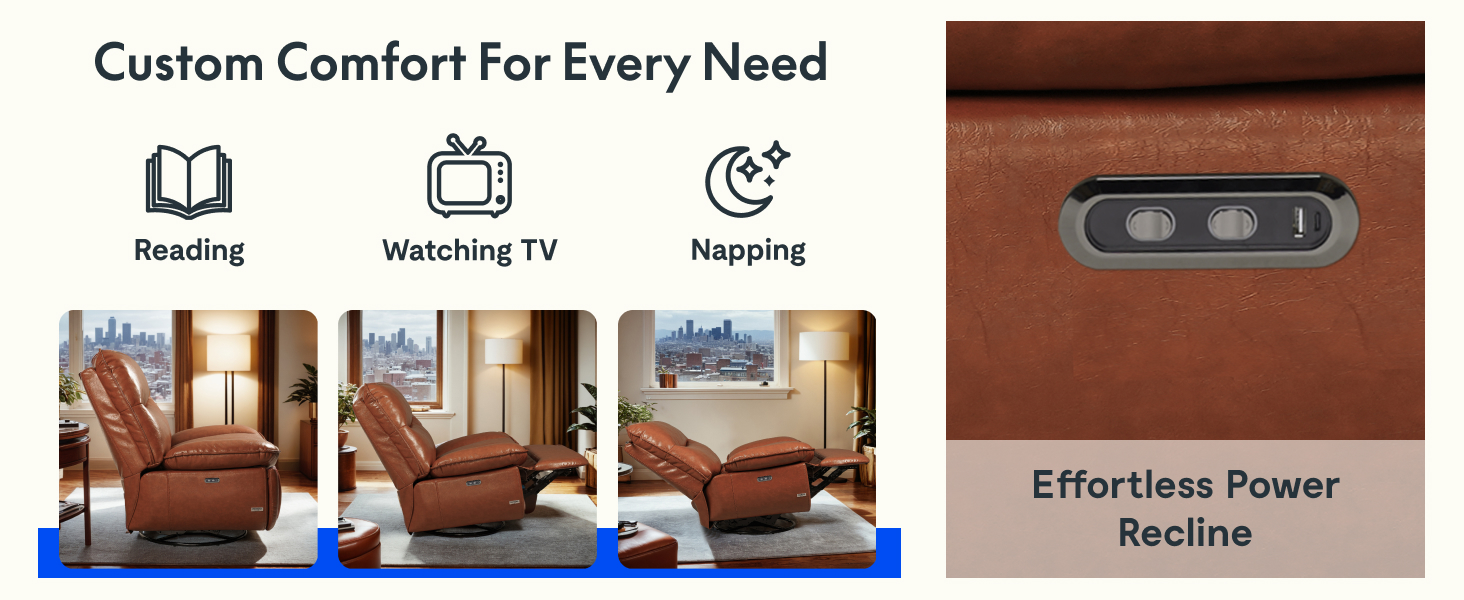 Custom Comfort For Every Need

Reading

Watching TV

Napping

Effortless Power Recline